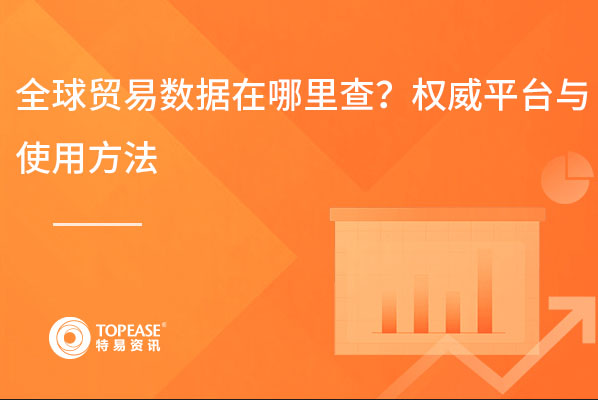 全球贸易数据在哪里查？权威平台与使用方法

TOPEASE®
特易资讯